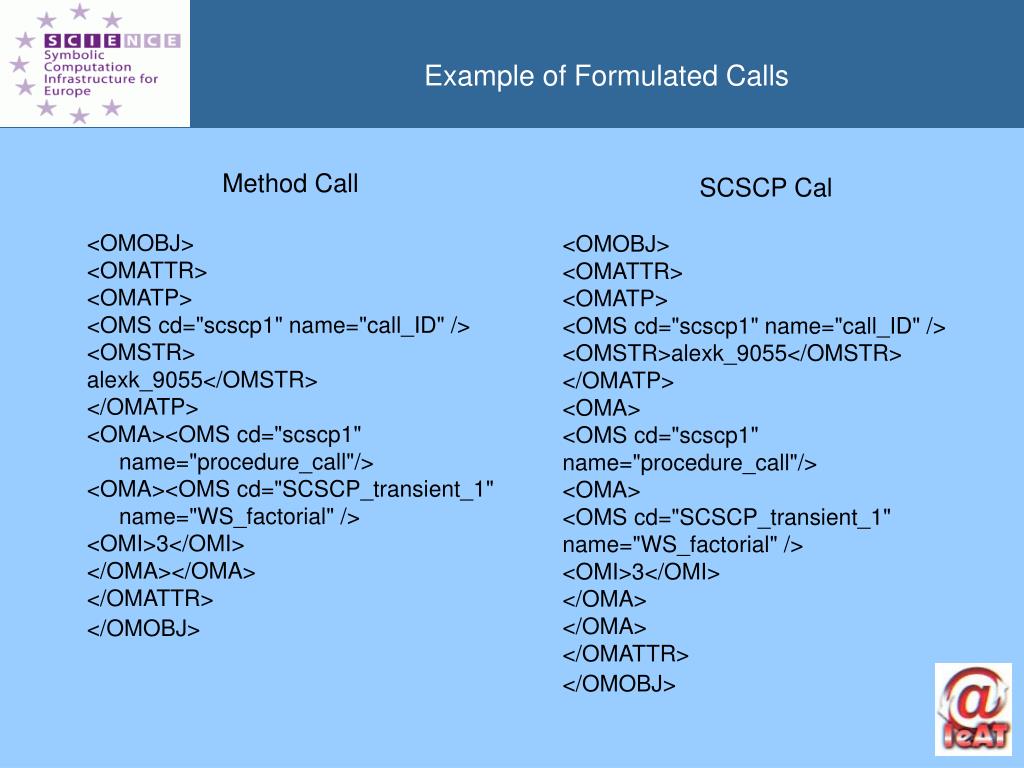 SCIENCE
Symbolic Computation Infrastructure for Europe

Example of Formulated Calls

Method Call

<OMOBJ>
<OMATTR>
<OMATP>
<OMS cd="scscp1" name="call_ID" />
<OMSTR>
alexk_9055</OMSTR>
</OMATP>
<OMA><OMS cd="scscp1" name="procedure_call"/>
<OMA><OMS cd="SCSCP_transient_1" name="WS_factorial" />
<OMI>3</OMI>
</OMA></OMA>
</OMATTR>
</OMOBJ>

SCSCP Cal

<OMOBJ>
<OMATTR>
<OMATP>
<OMS cd="scscp1" name="call_ID" />
<OMSTR>alexk_9055</OMSTR>
</OMATP>
<OMA>
<OMS cd="scscp1"
name="procedure_call"/>
<OMA>
<OMS cd="SCSCP_transient_1"
name="WS_factorial" />
<OMI>3</OMI>
</OMA>
</OMA>
</OMATTR>
</OMOBJ>

@
IeAT